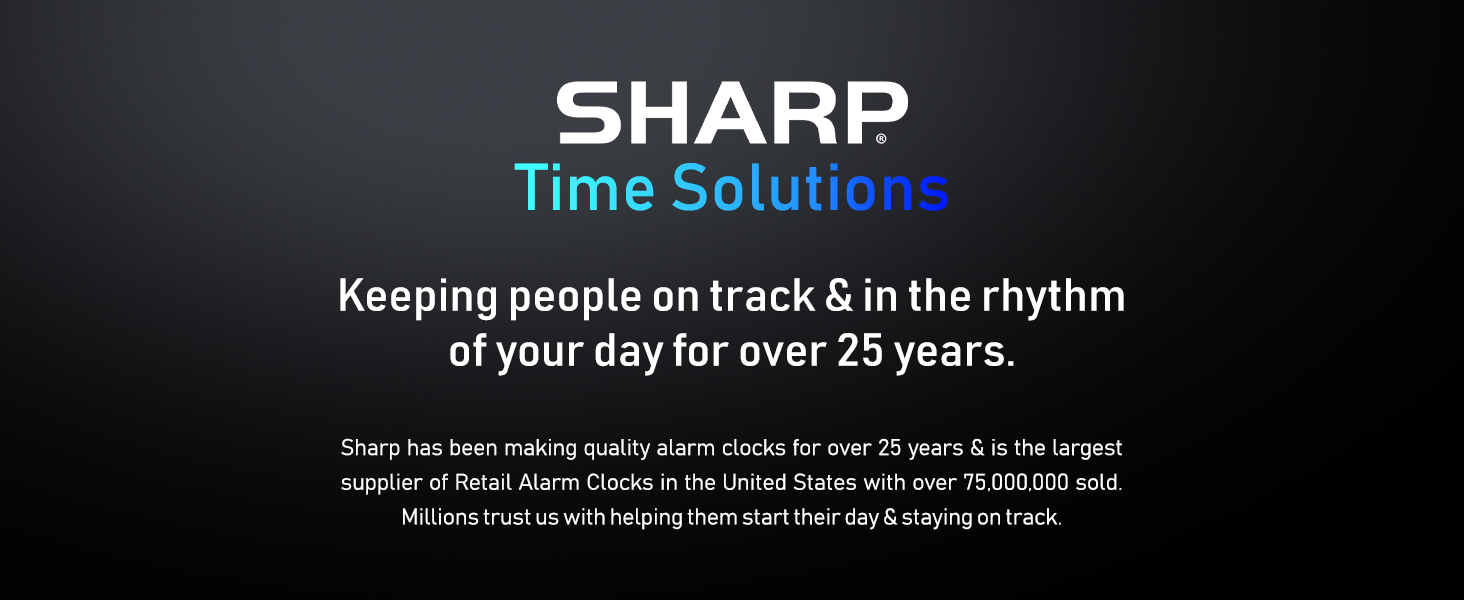 SHARP®
Time Solutions

Keeping people on track & in the rhythm of your day for over 25 years.

Sharp has been making quality alarm clocks for over 25 years & is the largest supplier of Retail Alarm Clocks in the United States with over 75,000,000 sold. Millions trust us with helping them start their day & staying on track.